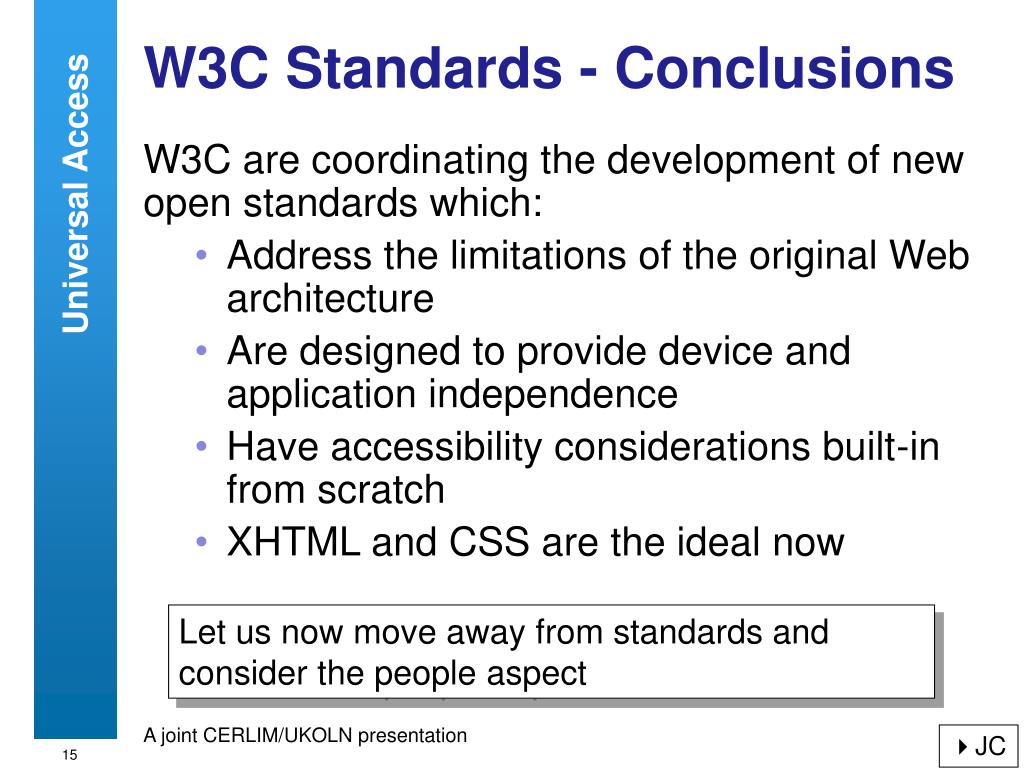 Universal Access

W3C Standards - Conclusions

W3C are coordinating the development of new open standards which:

• Address the limitations of the original Web architecture
• Are designed to provide device and application independence
• Have accessibility considerations built-in from scratch
• XHTML and CSS are the ideal now

Let us now move away from standards and consider the people aspect

A joint CERLIM/UKOLN presentation

15

JC